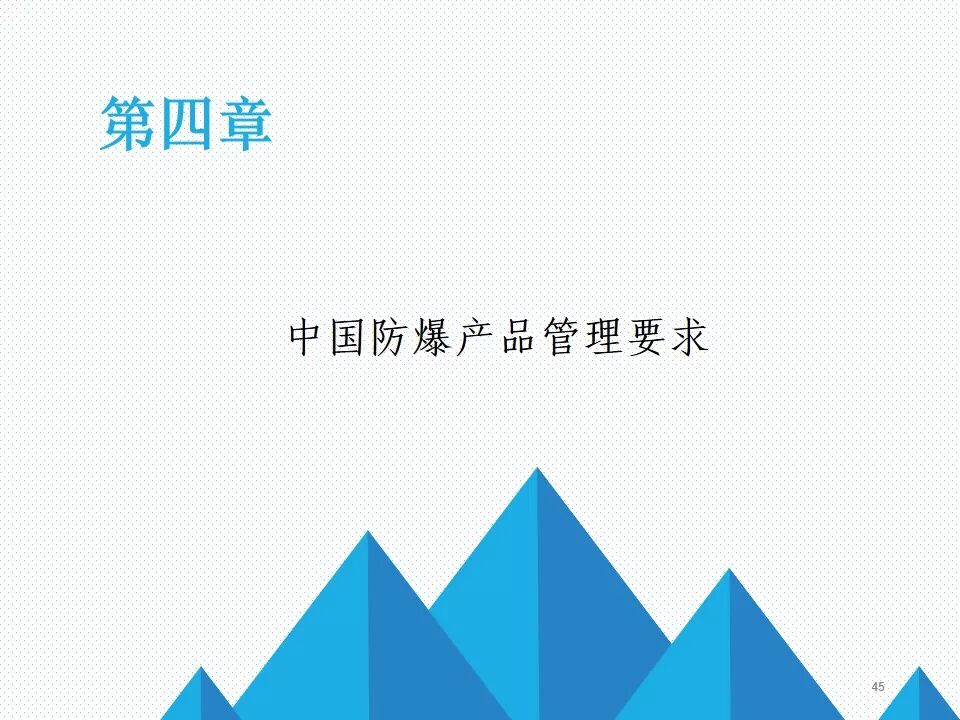 第四章

中国防爆产品管理要求

45